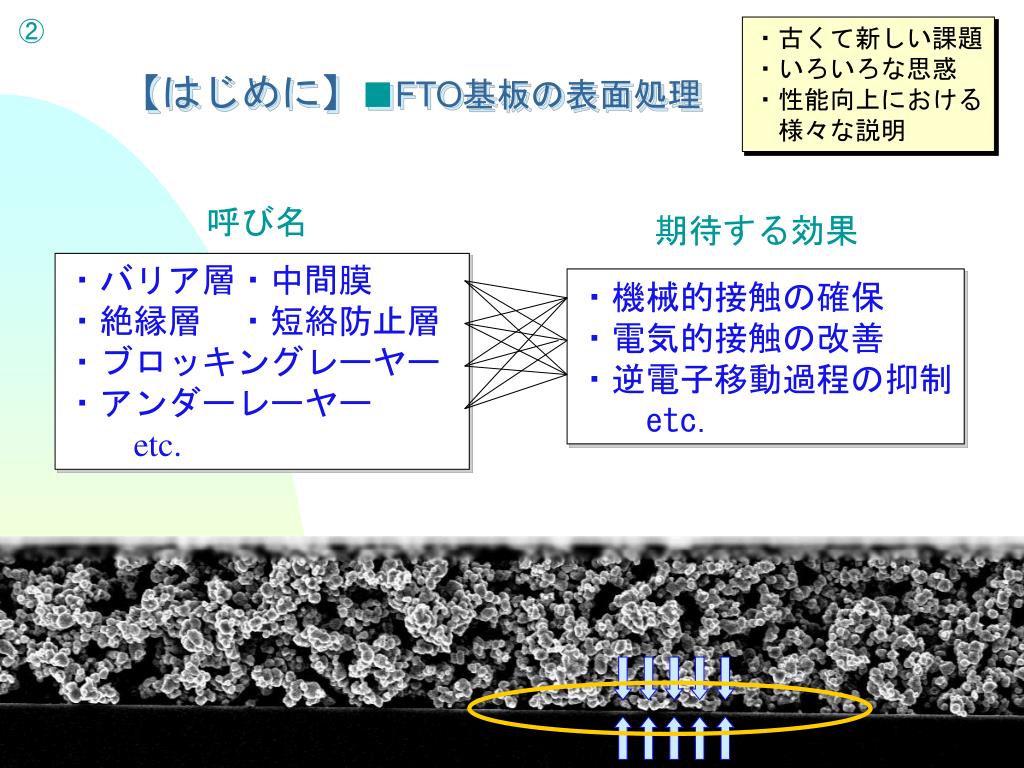 ②

【はじめに】■FTO基板の表面処理

・古くて新しい課題
・いろいろな思惑
・性能向上における様々な説明

呼び名

・バリア層・中間膜
・絶縁層　・短絡防止層
・ブロッキングレーヤー
・アンダーレーヤー
etc.

期待する効果

・機械的接触の確保
・電気的接触の改善
・逆電子移動過程の抑制
etc.